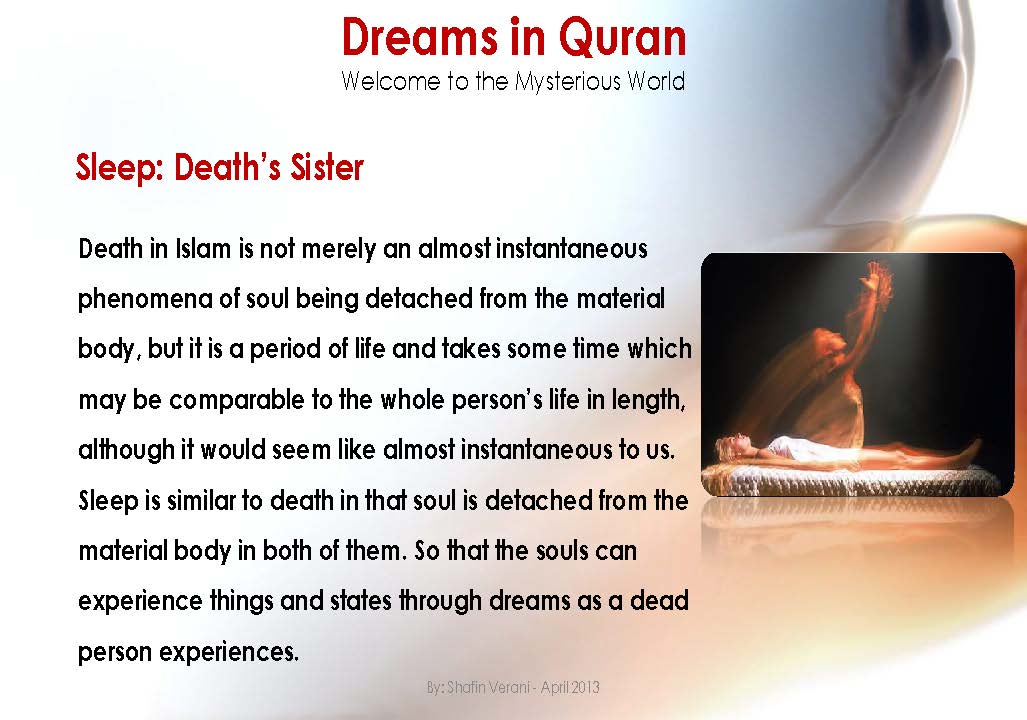 Dreams in Quran
Welcome to the Mysterious World

Sleep: Death's Sister

Death in Islam is not merely an almost instantaneous phenomena of soul being detached from the material body, but it is a period of life and takes some time which may be comparable to the whole person's life in length, although it would seem like almost instantaneous to us. Sleep is similar to death in that soul is detached from the material body in both of them. So that the souls can experience things and states through dreams as a dead person experiences.

By: Shafin Verani - April 2013